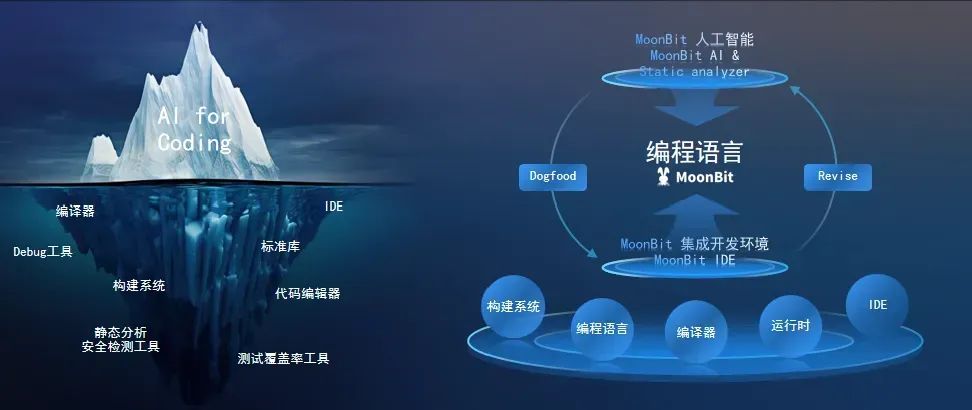 AI for Coding

编译器

IDE

Debug工具

标准库

构建系统

代码编辑器

静态分析
安全检测工具

测试覆盖率工具

MoonBit 人工智能
MoonBit AI &
Static analyzer

Dogfood

编程语言
MoonBit

Revise

MoonBit 集成开发环境
MoonBit IDE

构建系统

编程语言

编译器

运行时

IDE